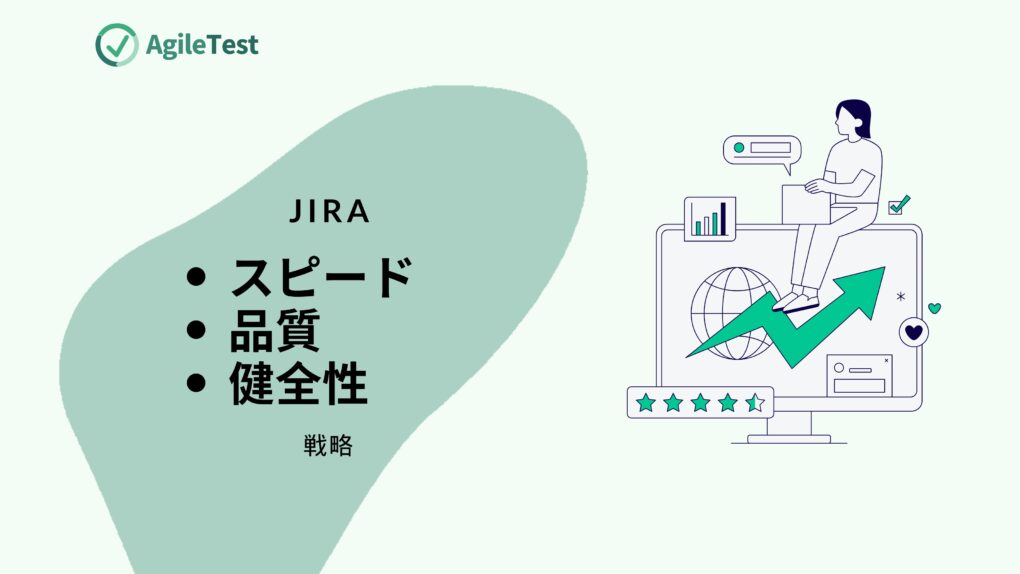 AgileTest

JIRA

• スピード
• 品質
• 健全性

戦略